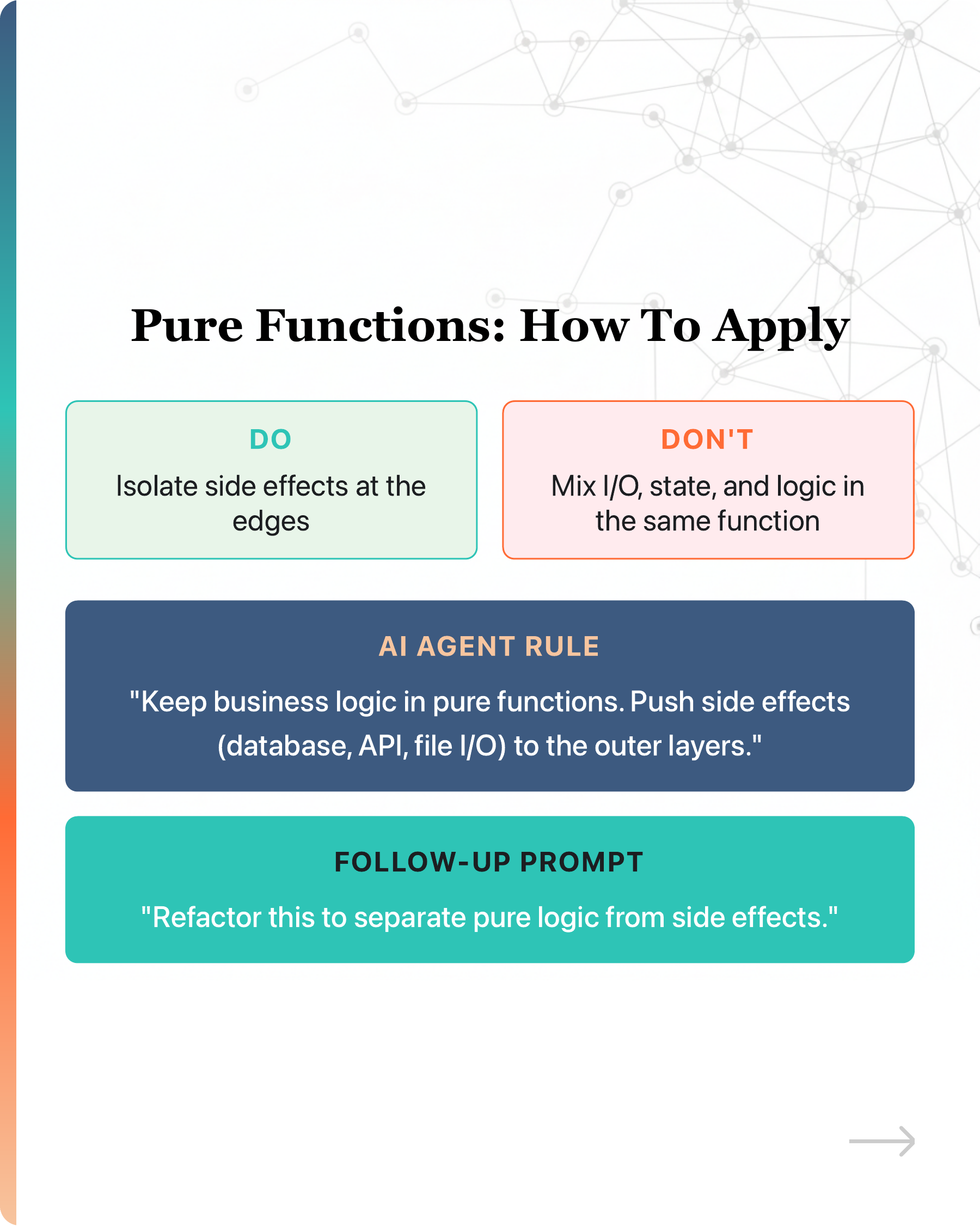 Pure Functions: How To Apply

DO

Isolate side effects at the edges

DON'T

Mix I/O, state, and logic in the same function

AI AGENT RULE

"Keep business logic in pure functions. Push side effects (database, API, file I/O) to the outer layers."

FOLLOW-UP PROMPT

"Refactor this to separate pure logic from side effects."